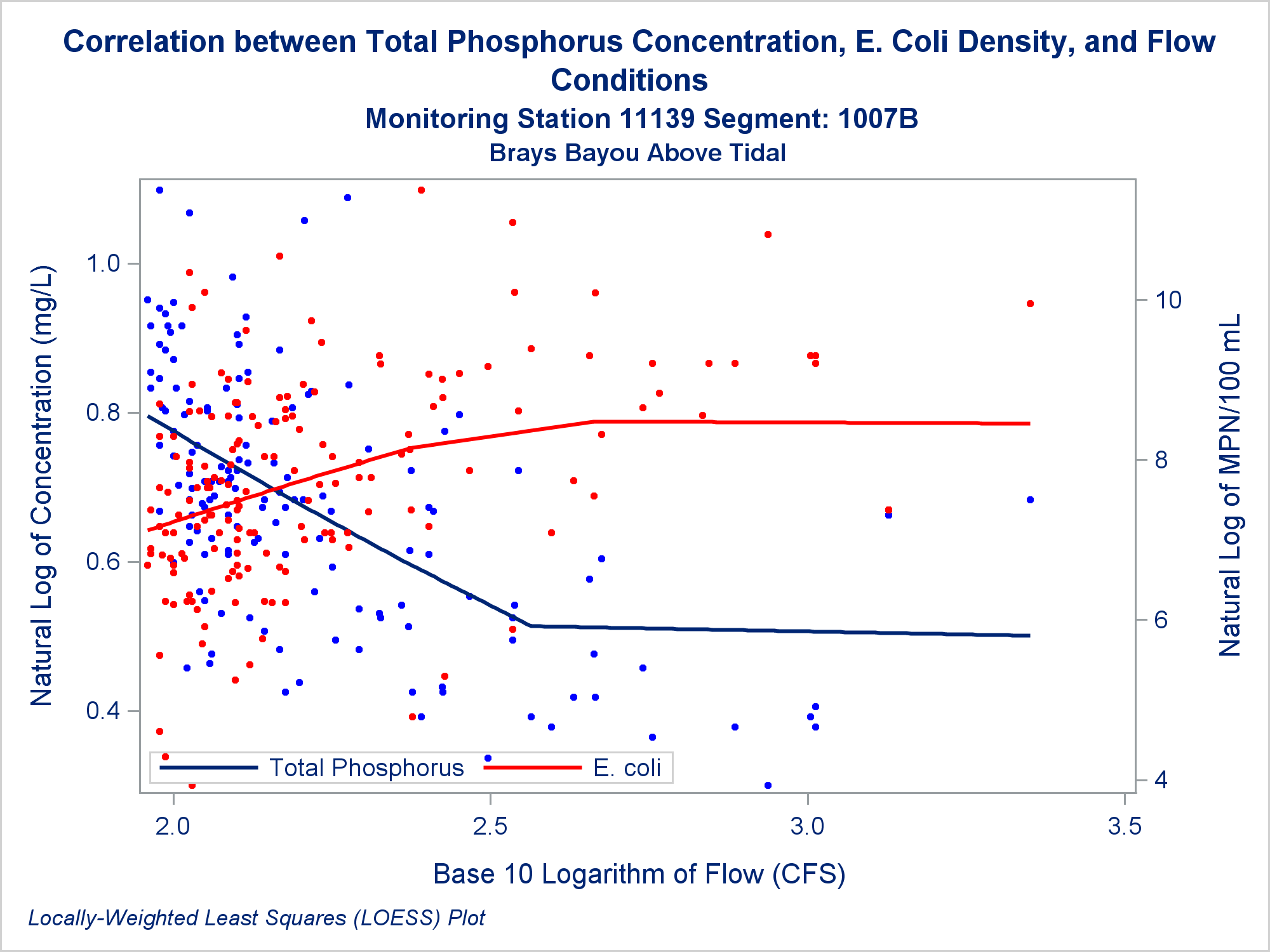 Correlation between Total Phosphorus Concentration, E. Coli Density, and Flow Conditions

Monitoring Station 11139 Segment: 1007B

Brays Bayou Above Tidal

Natural Log of Concentration (mg/L)

1.0
0.8
0.6
0.4

Natural Log of MPN/100 mL

10
8
6
4

Total Phosphorus
E. coli

2.0
2.5
3.0
3.5

Base 10 Logarithm of Flow (CFS)

Locally-Weighted Least Squares (LOESS) Plot